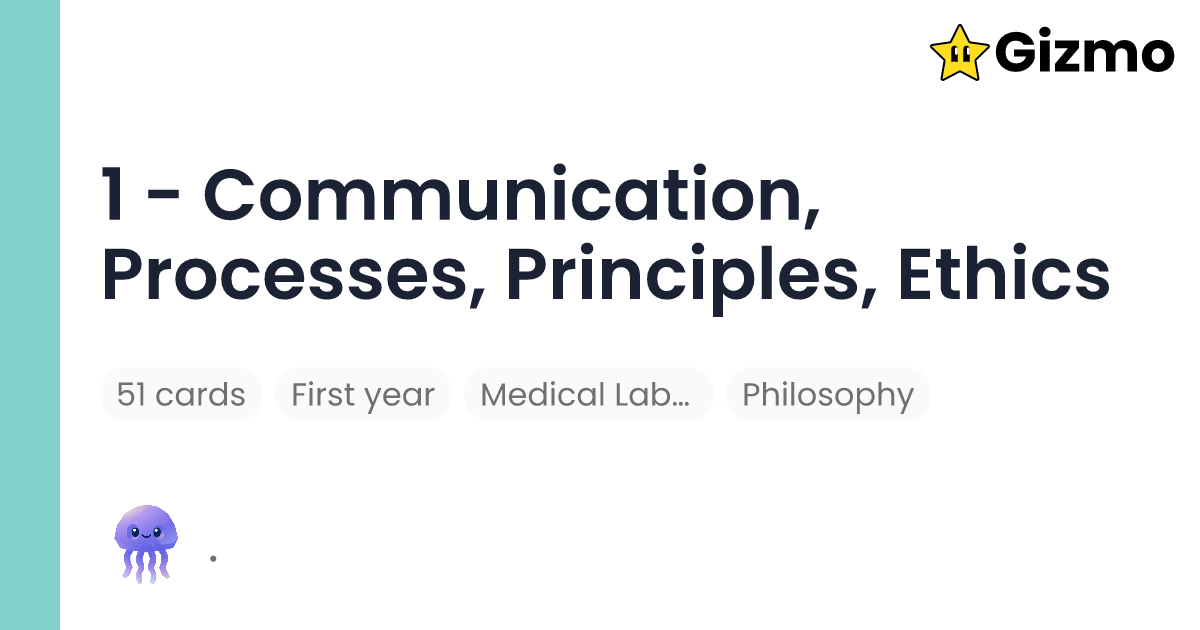 Gizmo

1 - Communication, Processes, Principles, Ethics

51 cards
First year
Medical Lab...
Philosophy

.